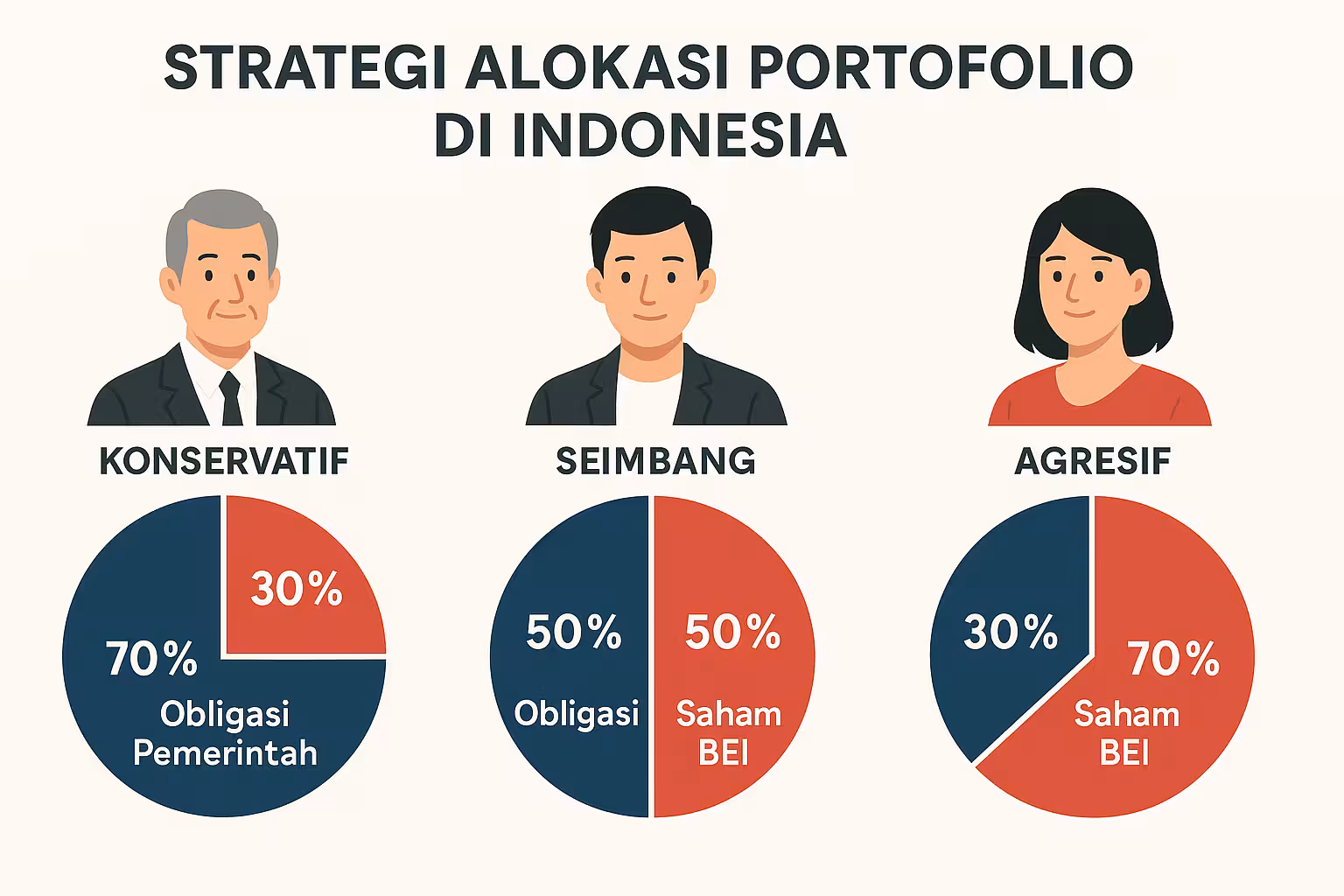 STRATEGI ALOKASI PORTOFOLIO DI INDONESIA

KONSERVATIF

30%

70%
Obligasi Pemerintah

SEIMBANG

50%
Obligasi

50%
Saham BEI

AGRESIF

30%

70%
Saham BEI